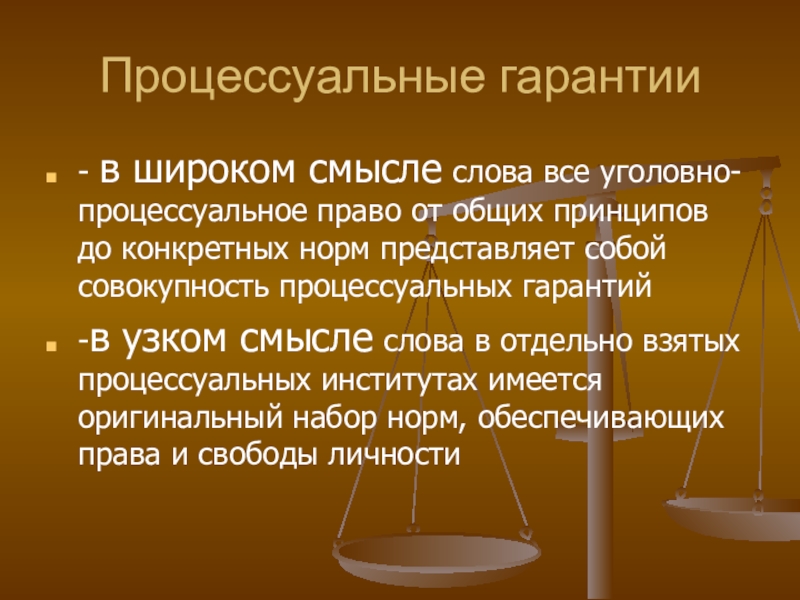 Процессуальные гарантии

- в широком смысле слова все уголовно-процессуальное право от общих принципов до конкретных норм представляет собой совокупность процессуальных гарантий

-в узком смысле слова в отдельно взятых процессуальных институтах имеется оригинальный набор норм, обеспечивающих права и свободы личности